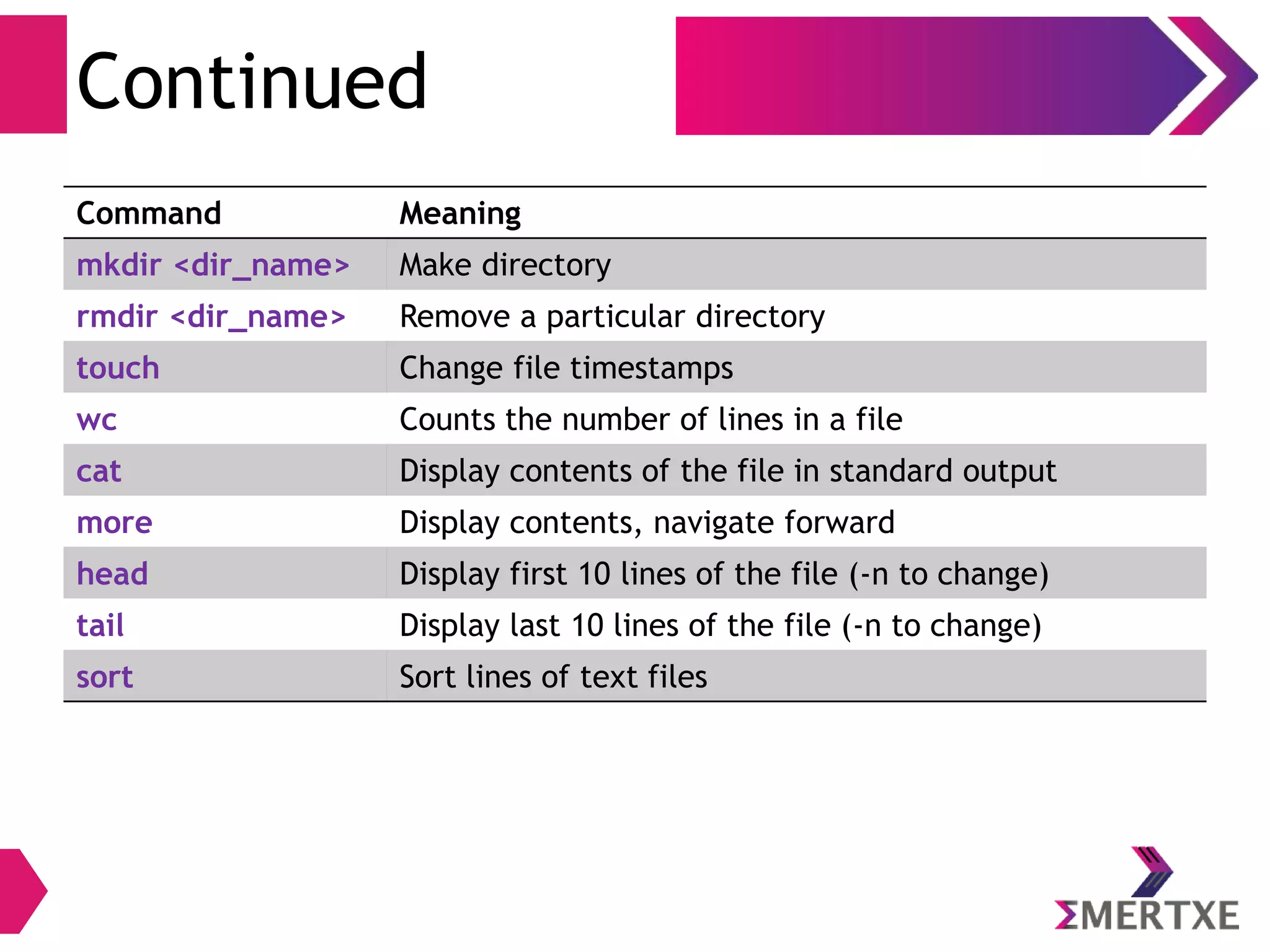 Continued

| Command | Meaning |
|---|---|
| mkdir <dir_name> | Make directory |
| rmdir <dir_name> | Remove a particular directory |
| touch | Change file timestamps |
| wc | Counts the number of lines in a file |
| cat | Display contents of the file in standard output |
| more | Display contents, navigate forward |
| head | Display first 10 lines of the file (-n to change) |
| tail | Display last 10 lines of the file (-n to change) |
| sort | Sort lines of text files |

ΣMERTXE